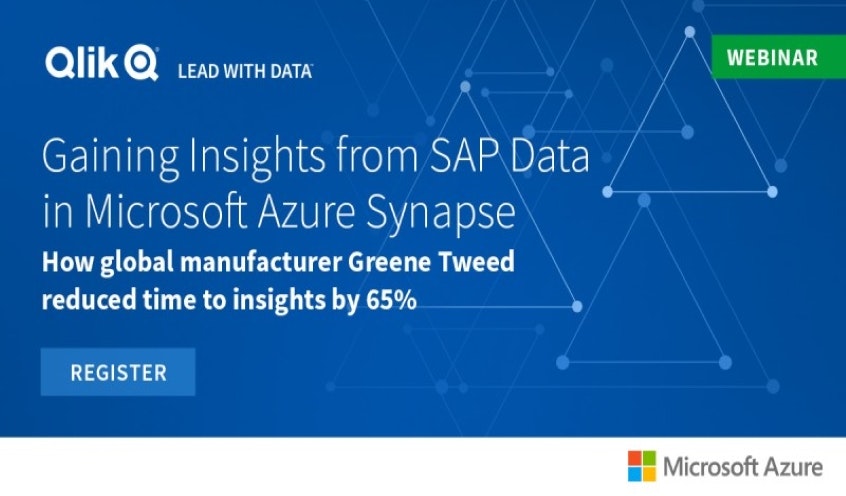 Qlik LEAD WITH DATA

WEBINAR

Gaining Insights from SAP Data in Microsoft Azure Synapse

How global manufacturer Greene Tweed reduced time to insights by 65%

REGISTER

Microsoft Azure